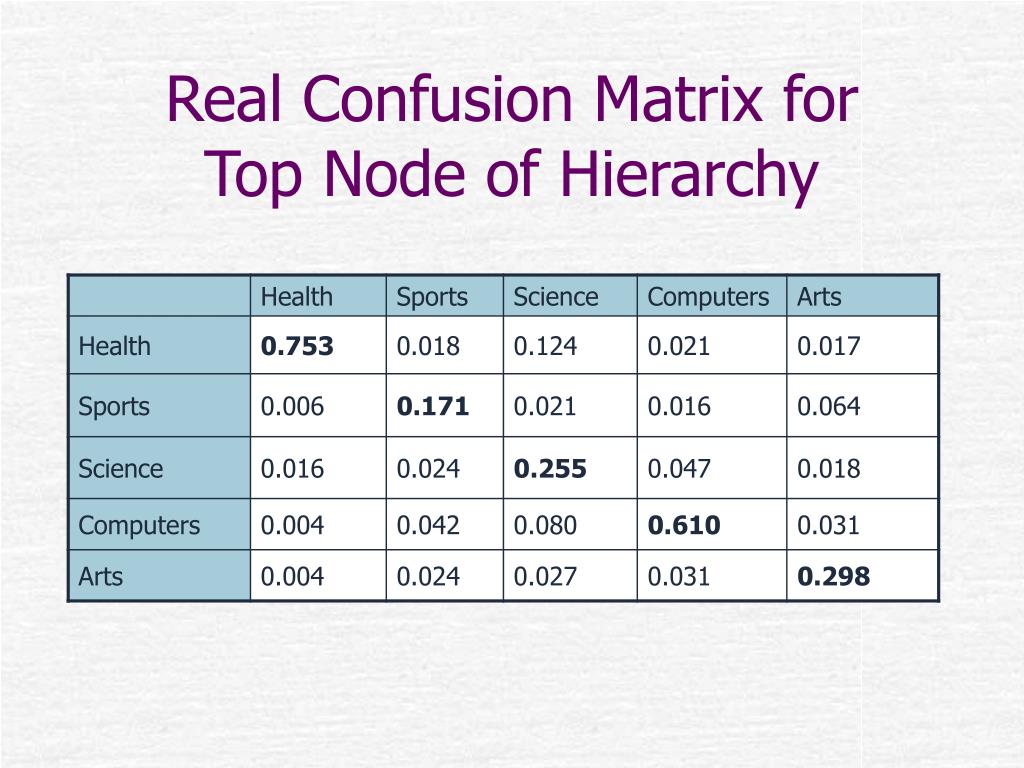 Real Confusion Matrix for Top Node of Hierarchy

|  | Health | Sports | Science | Computers | Arts |
|---|---|---|---|---|---|
| Health | **0.753** | 0.018 | 0.124 | 0.021 | 0.017 |
| Sports | 0.006 | **0.171** | 0.021 | 0.016 | 0.064 |
| Science | 0.016 | 0.024 | **0.255** | 0.047 | 0.018 |
| Computers | 0.004 | 0.042 | 0.080 | **0.610** | 0.031 |
| Arts | 0.004 | 0.024 | 0.027 | 0.031 | **0.298** |